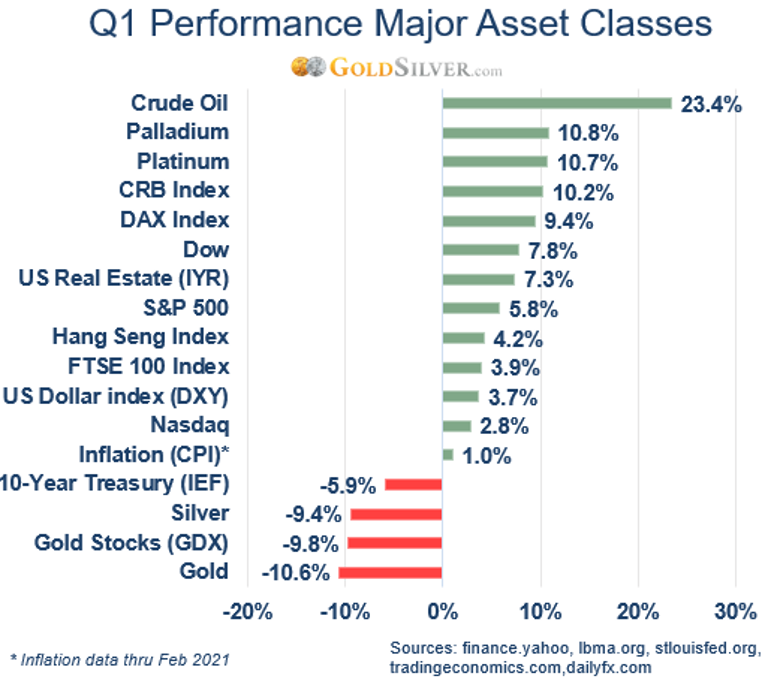 Q1 Performance Major Asset Classes

GOLDSILVER.com

Crude Oil 23.4%
Palladium 10.8%
Platinum 10.7%
CRB Index 10.2%
DAX Index 9.4%
Dow 7.8%
US Real Estate (IYR) 7.3%
S&P 500 5.8%
Hang Seng Index 4.2%
FTSE 100 Index 3.9%
US Dollar index (DXY) 3.7%
Nasdaq 2.8%
Inflation (CPI)* 1.0%
10-Year Treasury (IEF) -5.9%
Silver -9.4%
Gold Stocks (GDX) -9.8%
Gold -10.6%

-20% -10% 0% 10% 20% 30%

* Inflation data thru Feb 2021

Sources: finance.yahoo, lbma.org, stlouisfed.org, tradingeconomics.com,dailyfx.com